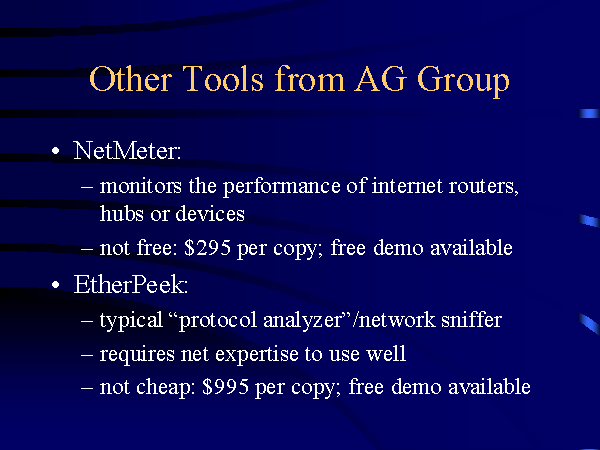 Other Tools from AG Group

• NetMeter:
– monitors the performance of internet routers, hubs or devices
– not free: \$295 per copy; free demo available

• EtherPeek:
– typical “protocol analyzer”/network sniffer
– requires net expertise to use well
– not cheap: \$995 per copy; free demo available